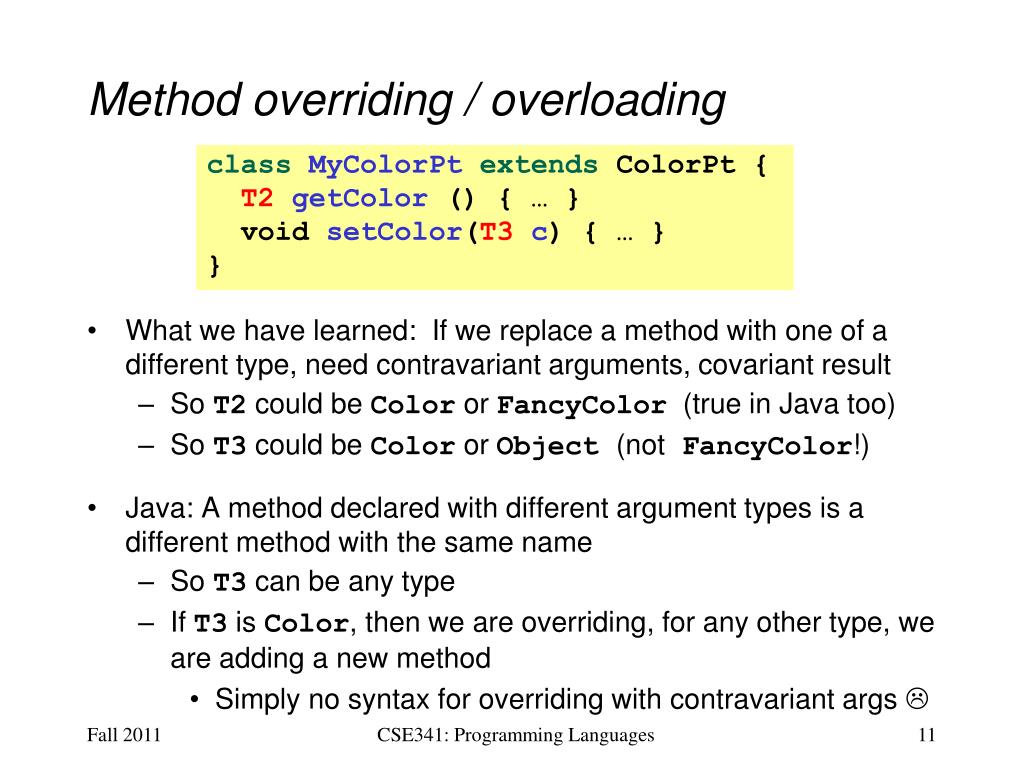 Method overriding / overloading

class MyColorPt extends ColorPt {
  T2 getColor () { … }
  void setColor(T3 c) { … }
}

• What we have learned: If we replace a method with one of a different type, need contravariant arguments, covariant result
  – So T2 could be Color or FancyColor (true in Java too)
  – So T3 could be Color or Object (not FancyColor!)

• Java: A method declared with different argument types is a different method with the same name
  – So T3 can be any type
  – If T3 is Color, then we are overriding, for any other type, we are adding a new method
    • Simply no syntax for overriding with contravariant args ☹

Fall 2011 CSE341: Programming Languages 11